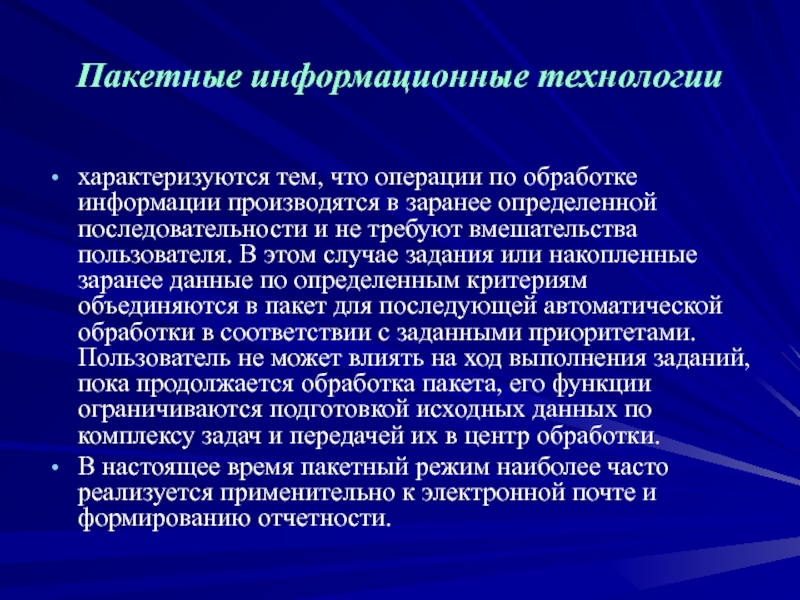 Пакетные информационные технологии

• характеризуются тем, что операции по обработке информации производятся в заранее определенной последовательности и не требуют вмешательства пользователя. В этом случае задания или накопленные заранее данные по определенным критериям объединяются в пакет для последующей автоматической обработки в соответствии с заданными приоритетами. Пользователь не может влиять на ход выполнения заданий, пока продолжается обработка пакета, его функции ограничиваются подготовкой исходных данных по комплексу задач и передачей их в центр обработки.

• В настоящее время пакетный режим наиболее часто реализуется применительно к электронной почте и формированию отчетности.